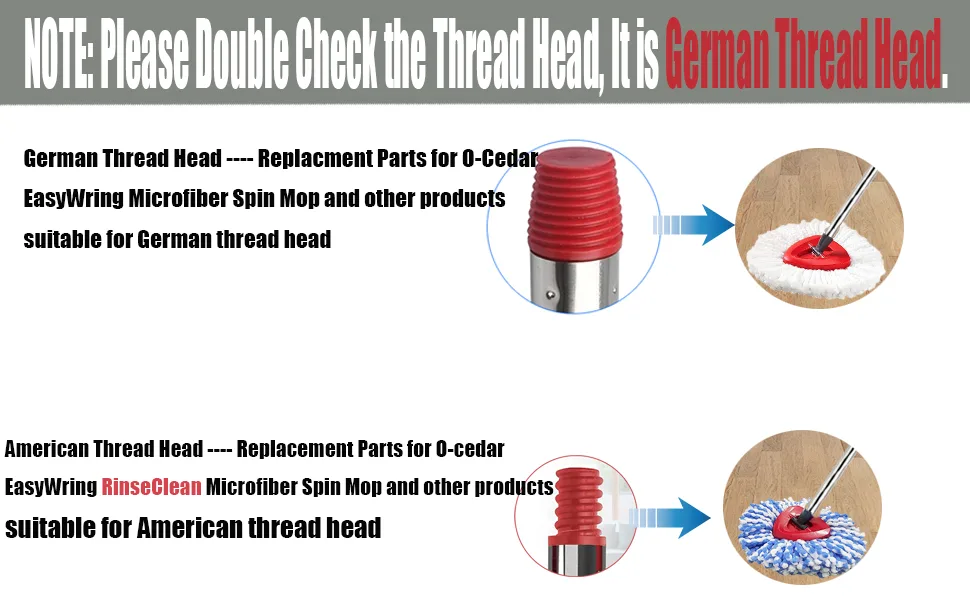 NOTE: Please Double Check the Thread Head, It is German Thread Head.

German Thread Head ---- Replacment Parts for O-Cedar EasyWring Microfiber Spin Mop and other products suitable for German thread head

American Thread Head ---- Replacement Parts for O-cedar EasyWring RinseClean Microfiber Spin Mop and other products suitable for American thread head